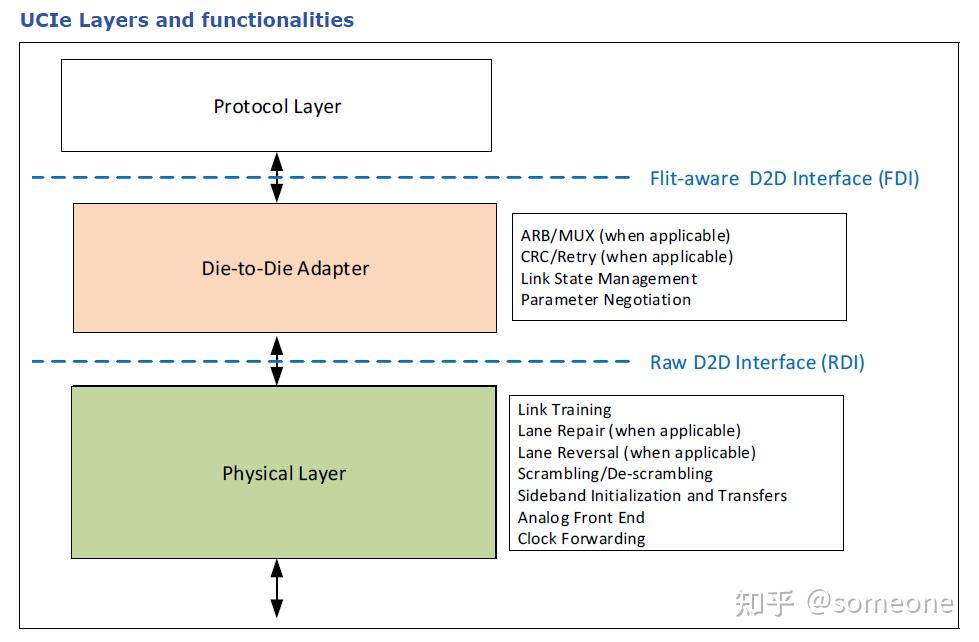 UCIe Layers and functionalities

Protocol Layer

Flit-aware D2D Interface (FDI)

Die-to-Die Adapter

ARB/MUX (when applicable)
CRC/Retry (when applicable)
Link State Management
Parameter Negotiation

Raw D2D Interface (RDI)

Physical Layer

Link Training
Lane Repair (when applicable)
Lane Reversal (when applicable)
Scrambling/De-scrambling
Sideband Initialization and Transfers
Analog Front End
Clock Forwarding

知乎 @someone